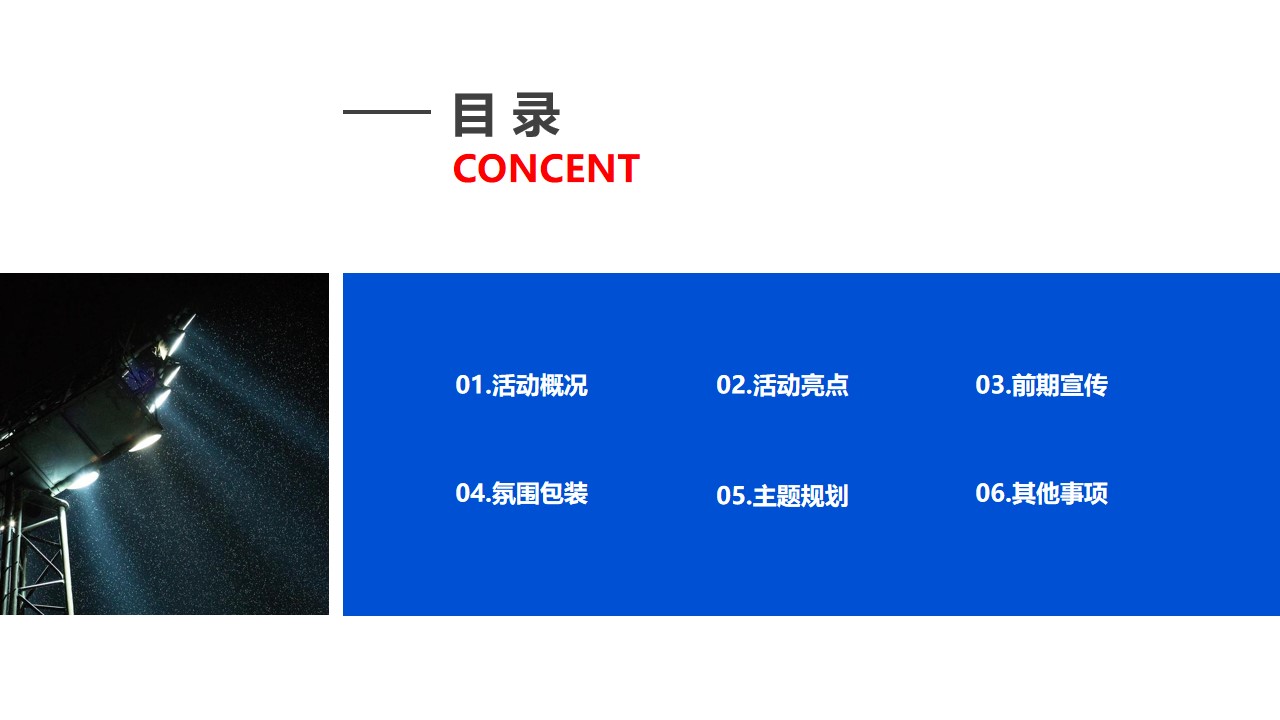 目 录
CONCENT

01.活动概况

02.活动亮点

03.前期宣传

04.氛围包装

05.主题规划

06.其他事项